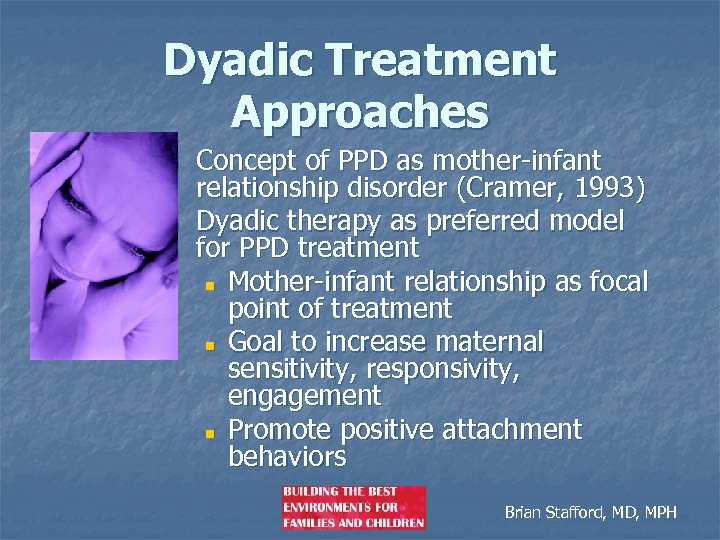 Dyadic Treatment Approaches

Concept of PPD as mother-infant relationship disorder (Cramer, 1993)

Dyadic therapy as preferred model for PPD treatment

- Mother-infant relationship as focal point of treatment
- Goal to increase maternal sensitivity, responsivity, engagement
- Promote positive attachment behaviors

BUILDING THE BEST ENVIRONMENTS FOR FAMILIES AND CHILDREN

Brian Stafford, MD, MPH